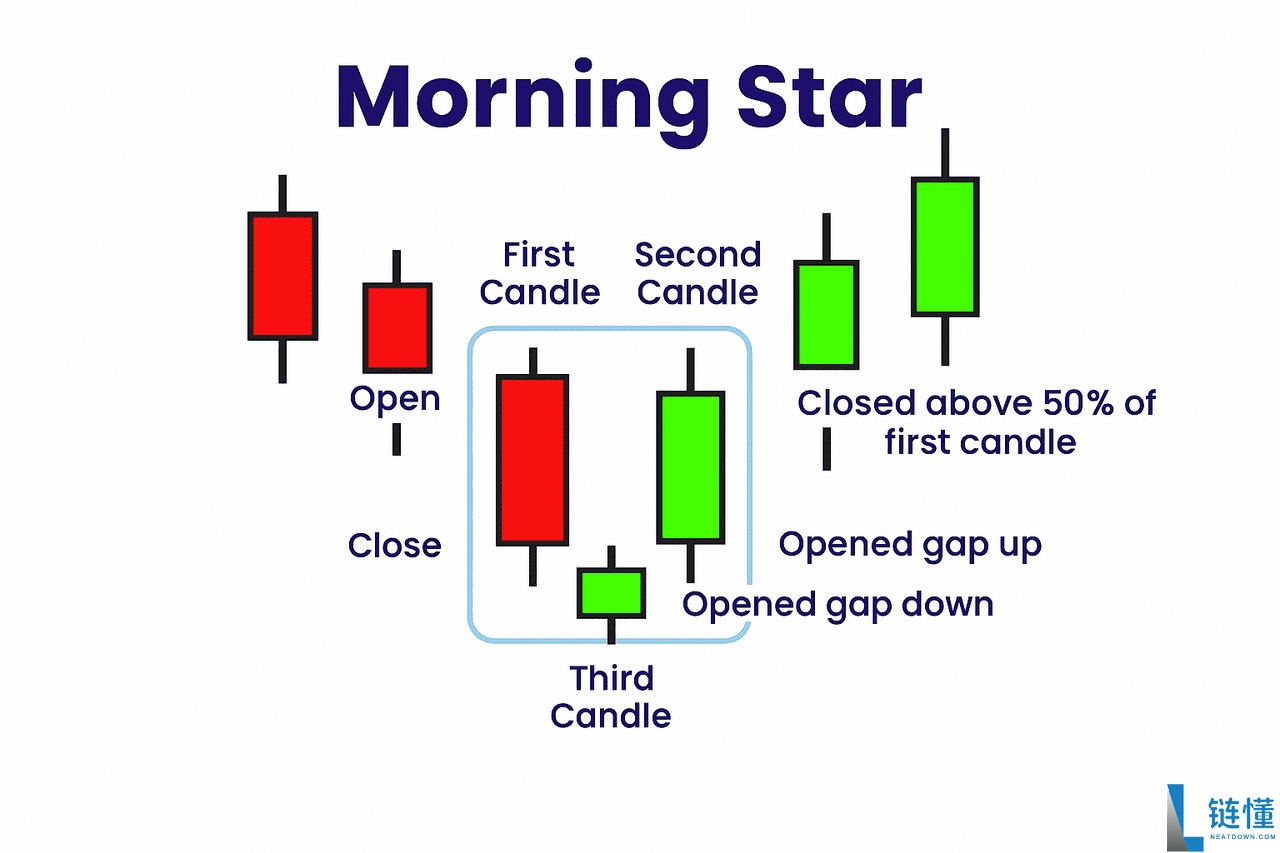 Morning Star

First Candle

Second Candle

Open

Closed above 50% of first candle

Close

Opened gap up

Opened gap down

Third Candle

L 链懂 NEATDOWN.COM